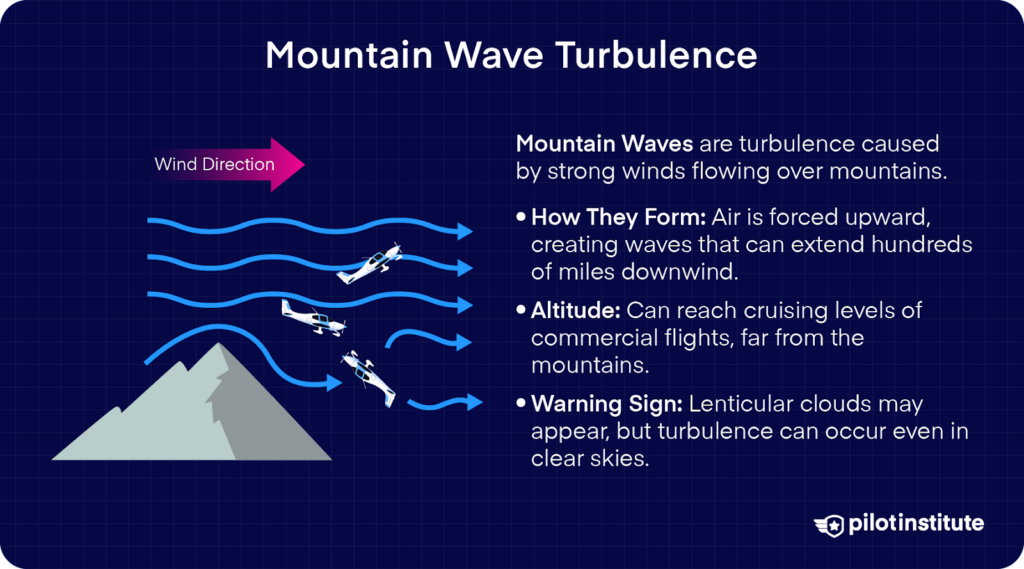 Mountain Wave Turbulence

Wind Direction

Mountain Waves are turbulence caused by strong winds flowing over mountains.

• How They Form: Air is forced upward, creating waves that can extend hundreds of miles downwind.

• Altitude: Can reach cruising levels of commercial flights, far from the mountains.

• Warning Sign: Lenticular clouds may appear, but turbulence can occur even in clear skies.

pilotinstitute